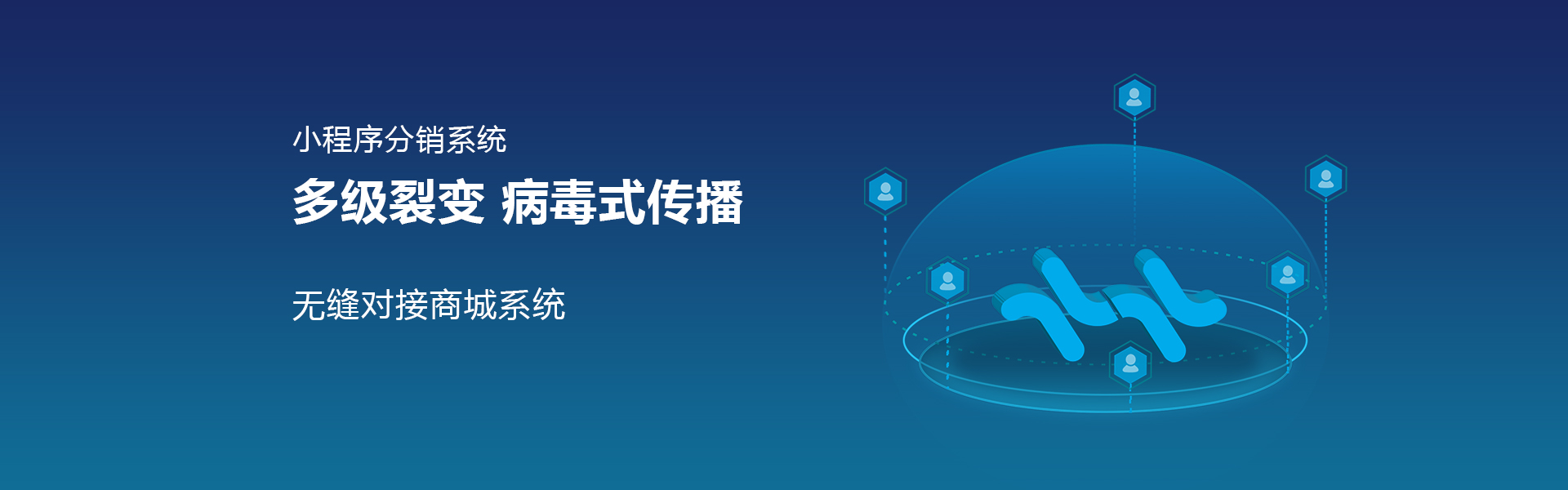 小程序分销系统

多级裂变 病毒式传播

无缝对接商城系统